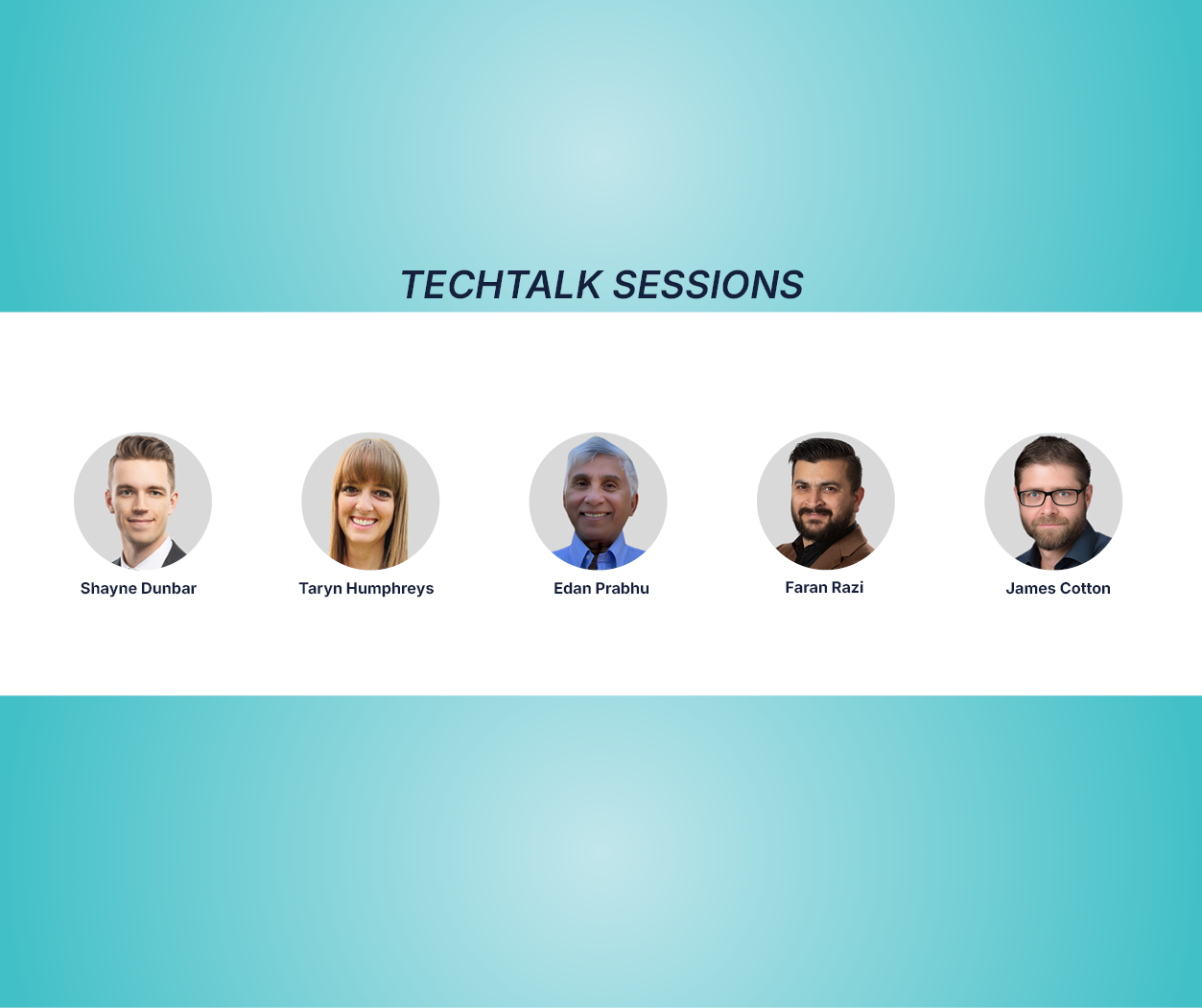 TECHTALK SESSIONS

Shayne Dunbar

Taryn Humphreys

Edan Prabhu

Faran Razi

James Cotton